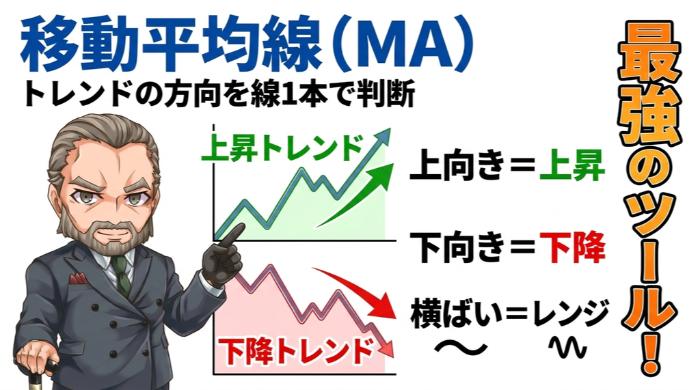 移動平均線(MA)
トレンドの方向を線1本で判断

上昇トレンド
下降トレンド

上向き＝上昇
下向き＝下降
横ばい＝レンジ

最強のツール！